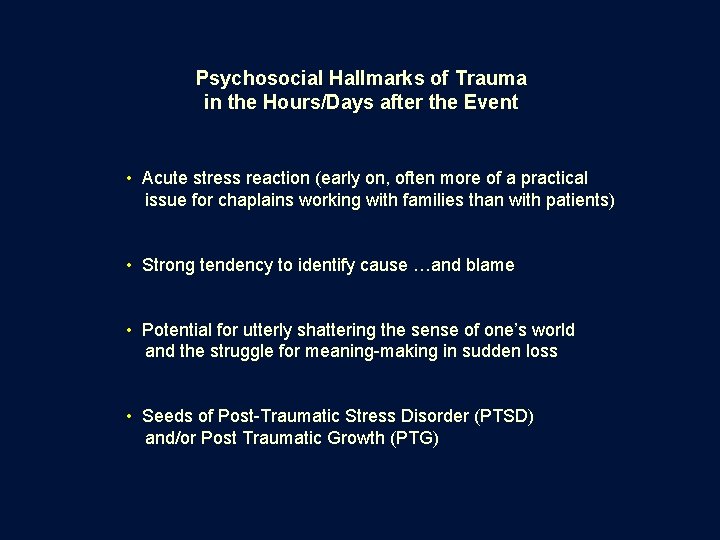 Psychosocial Hallmarks of Trauma
in the Hours/Days after the Event

• Acute stress reaction (early on, often more of a practical issue for chaplains working with families than with patients)

• Strong tendency to identify cause …and blame

• Potential for utterly shattering the sense of one's world and the struggle for meaning-making in sudden loss

• Seeds of Post-Traumatic Stress Disorder (PTSD) and/or Post Traumatic Growth (PTG)